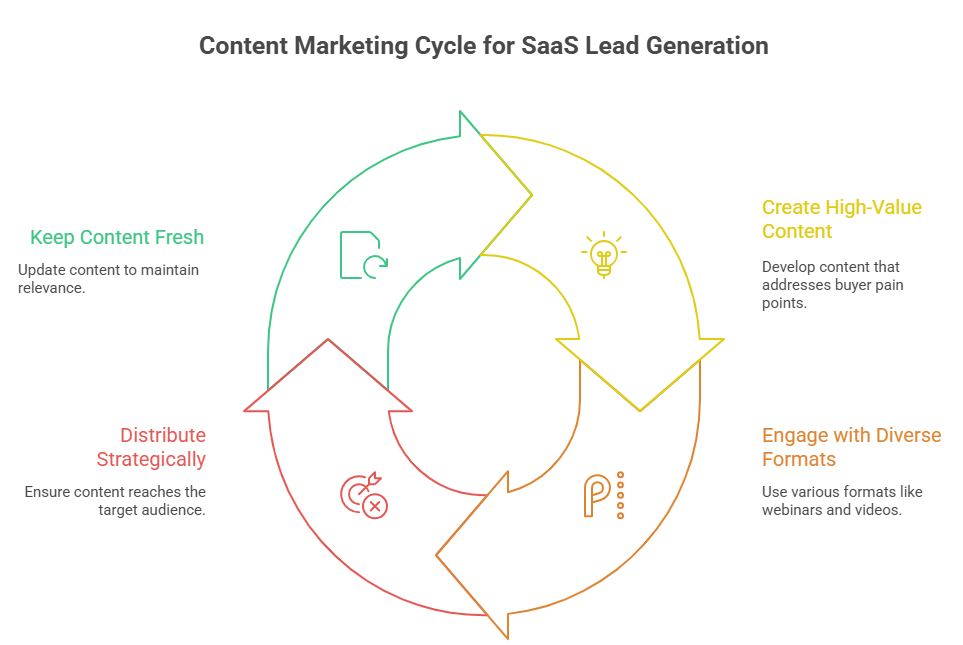 Content Marketing Cycle for SaaS Lead Generation

Keep Content Fresh

Update content to maintain relevance.

Create High-Value Content

Develop content that addresses buyer pain points.

Distribute Strategically

Ensure content reaches the target audience.

Engage with Diverse Formats

Use various formats like webinars and videos.